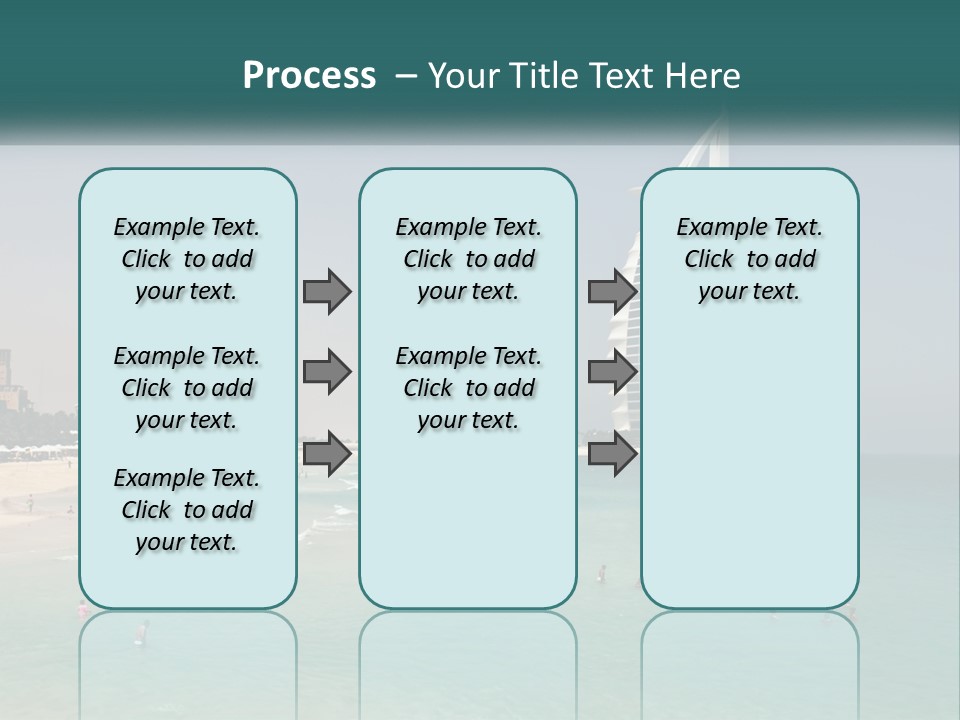 Process – Your Title Text Here

Example Text. Click to add your text.

Example Text. Click to add your text.

Example Text. Click to add your text.

Example Text. Click to add your text.

Example Text. Click to add your text.

Example Text. Click to add your text.